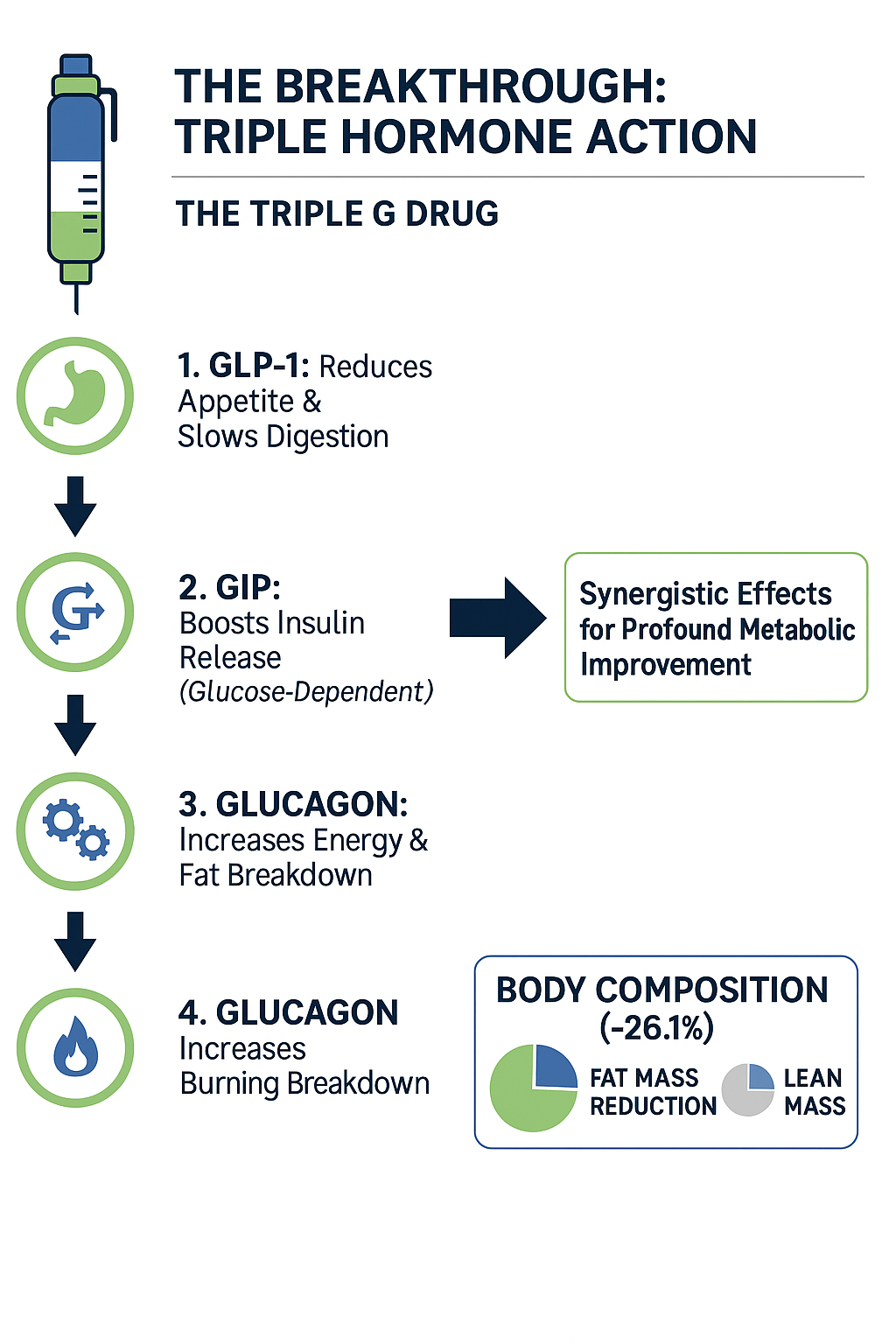 THE BREAKTHROUGH: TRIPLE HORMONE ACTION

THE TRIPLE G DRUG

1. GLP-1: Reduces Appetite & Slows Digestion

2. GIP: Boosts Insulin Release (Glucose-Dependent)

Synergistic Effects for Profound Metabolic Improvement

3. GLUCAGON: Increases Energy & Fat Breakdown

4. GLUCAGON Increases Burning Breakdown

BODY COMPOSITION (-26.1%)

FAT MASS REDUCTION

LEAN MASS